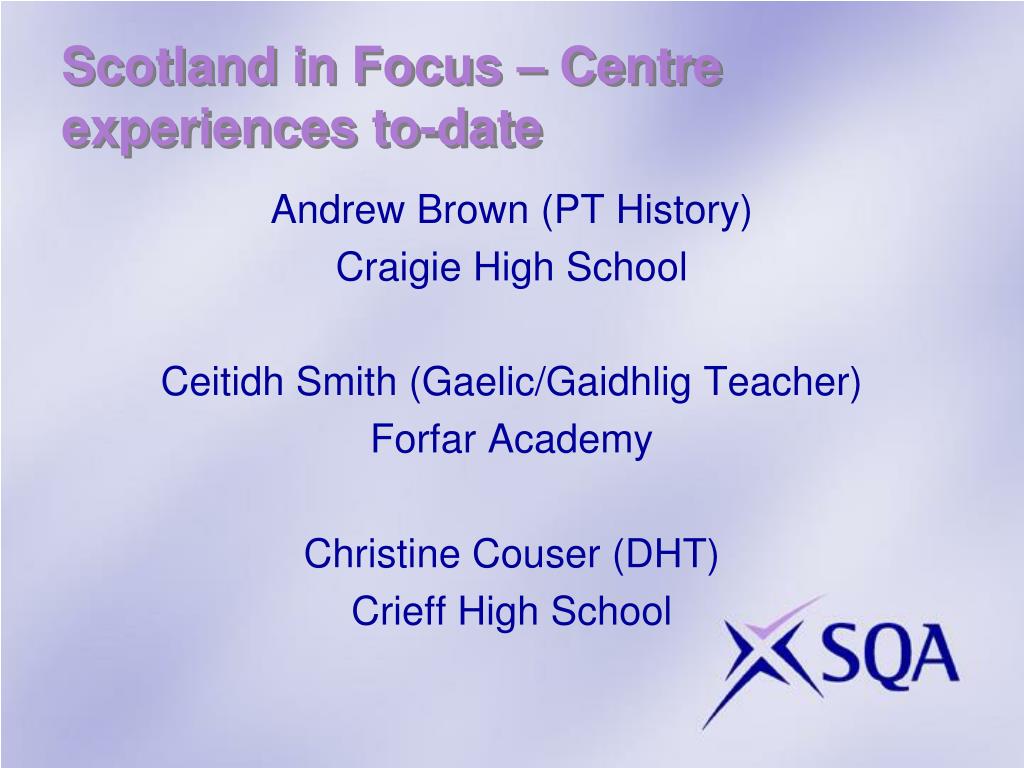 Scotland in Focus – Centre experiences to-date

Andrew Brown (PT History)
Craigie High School

Ceitidh Smith (Gaelic/Gaidhlig Teacher)
Forfar Academy

Christine Couser (DHT)
Crieff High School

SQA